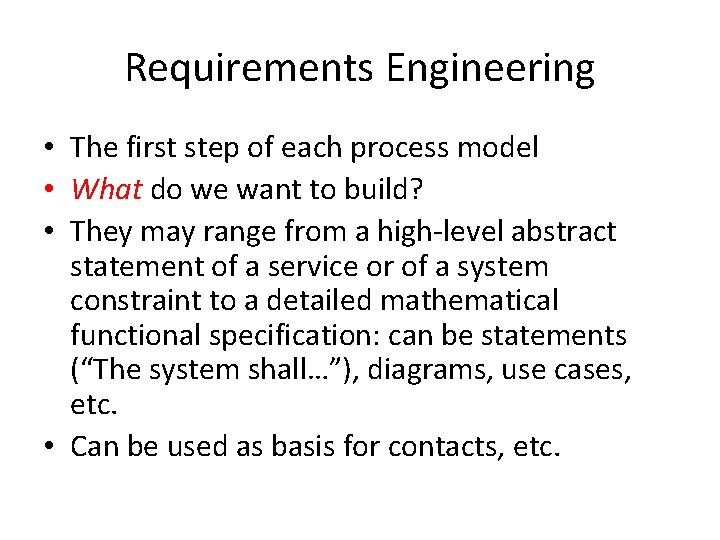 Requirements Engineering

• The first step of each process model
• What do we want to build?
• They may range from a high-level abstract statement of a service or of a system constraint to a detailed mathematical functional specification: can be statements (“The system shall…”), diagrams, use cases, etc.
• Can be used as basis for contacts, etc.